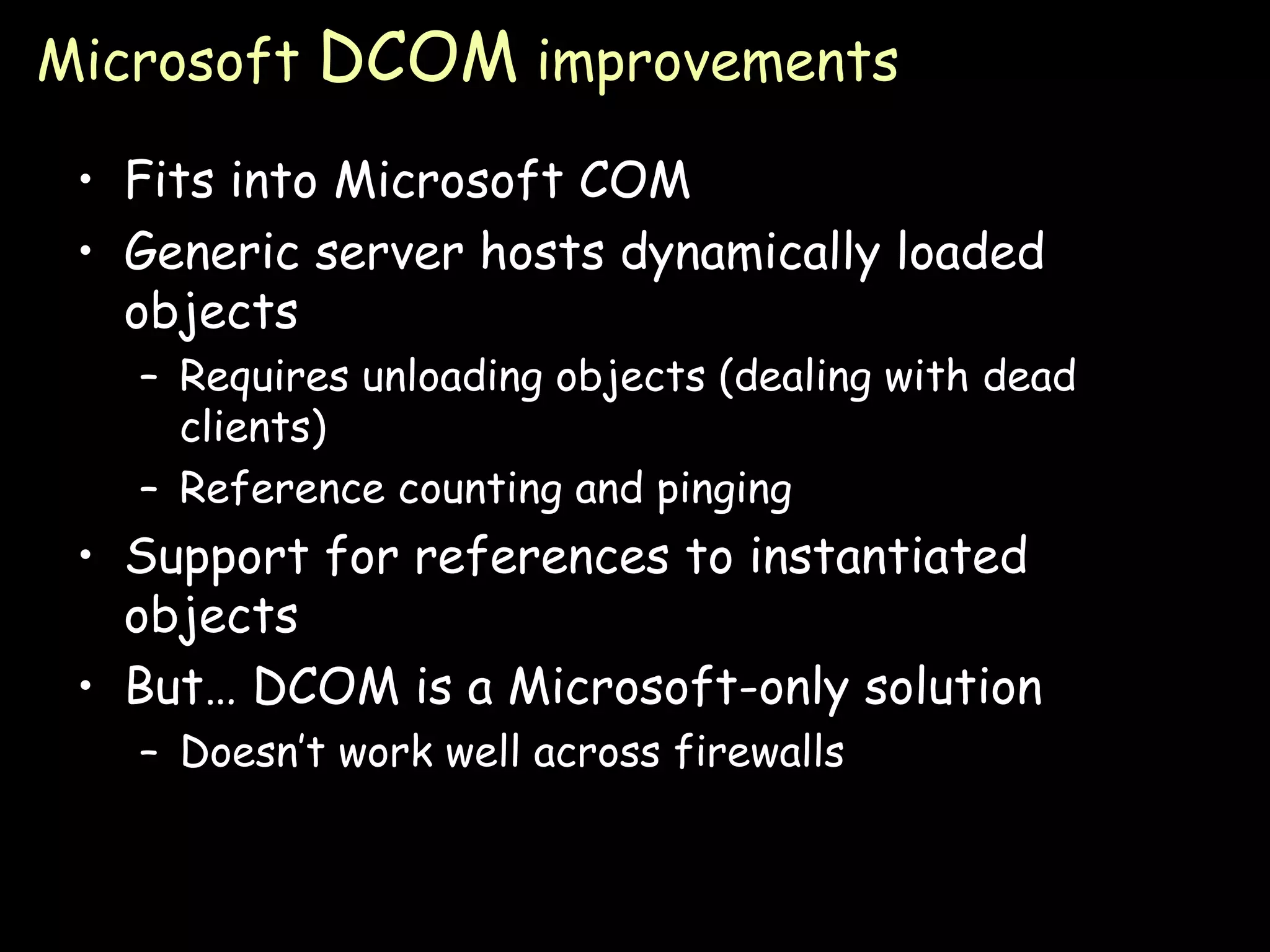 Microsoft DCOM improvements

• Fits into Microsoft COM
• Generic server hosts dynamically loaded objects
  – Requires unloading objects (dealing with dead clients)
  – Reference counting and pinging
• Support for references to instantiated objects
• But… DCOM is a Microsoft-only solution
  – Doesn't work well across firewalls